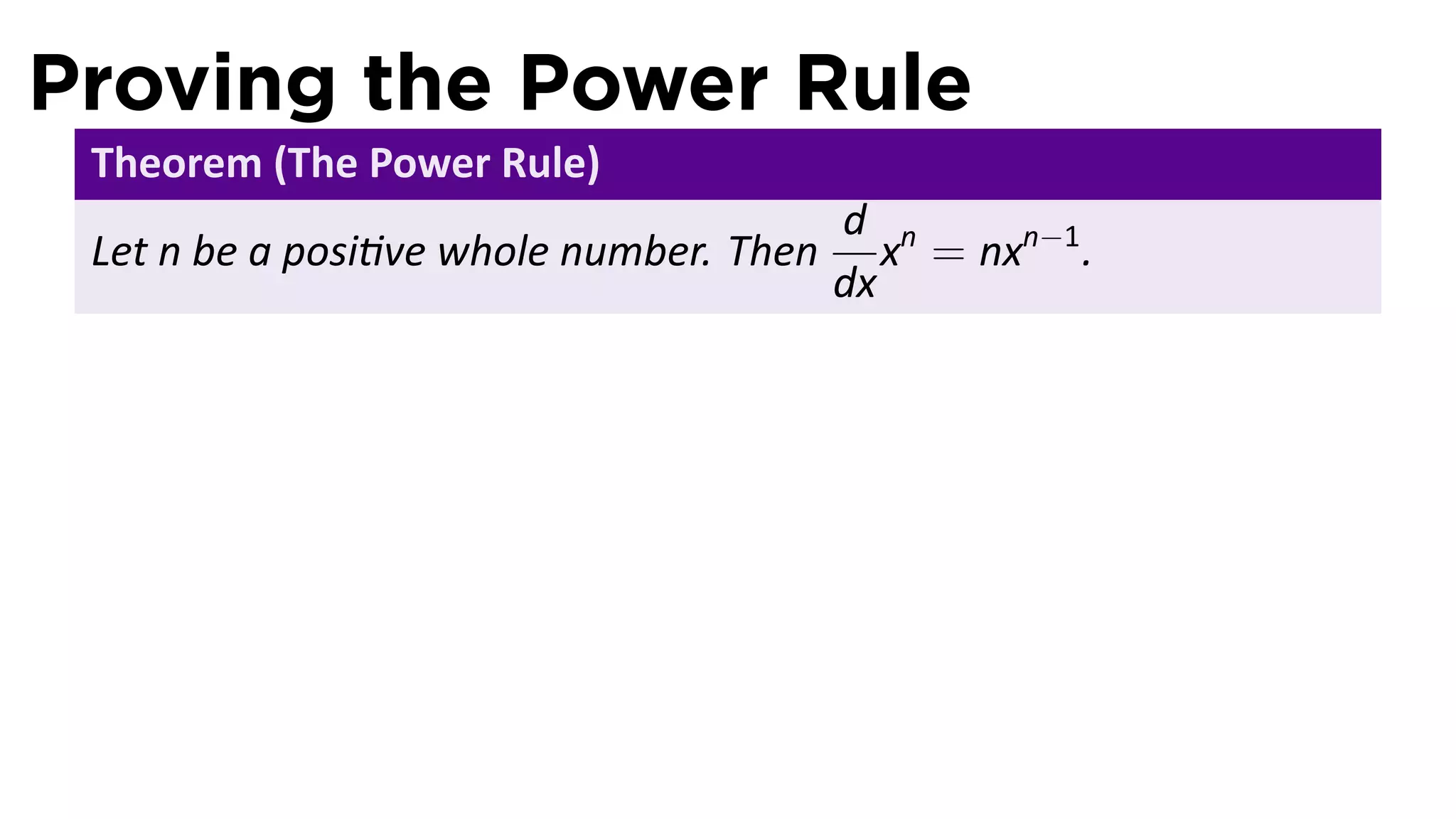 Proving the Power Rule

Theorem (The Power Rule)

Let $n$ be a positive whole number. Then $\frac{d}{dx}x^n = nx^{n-1}$.